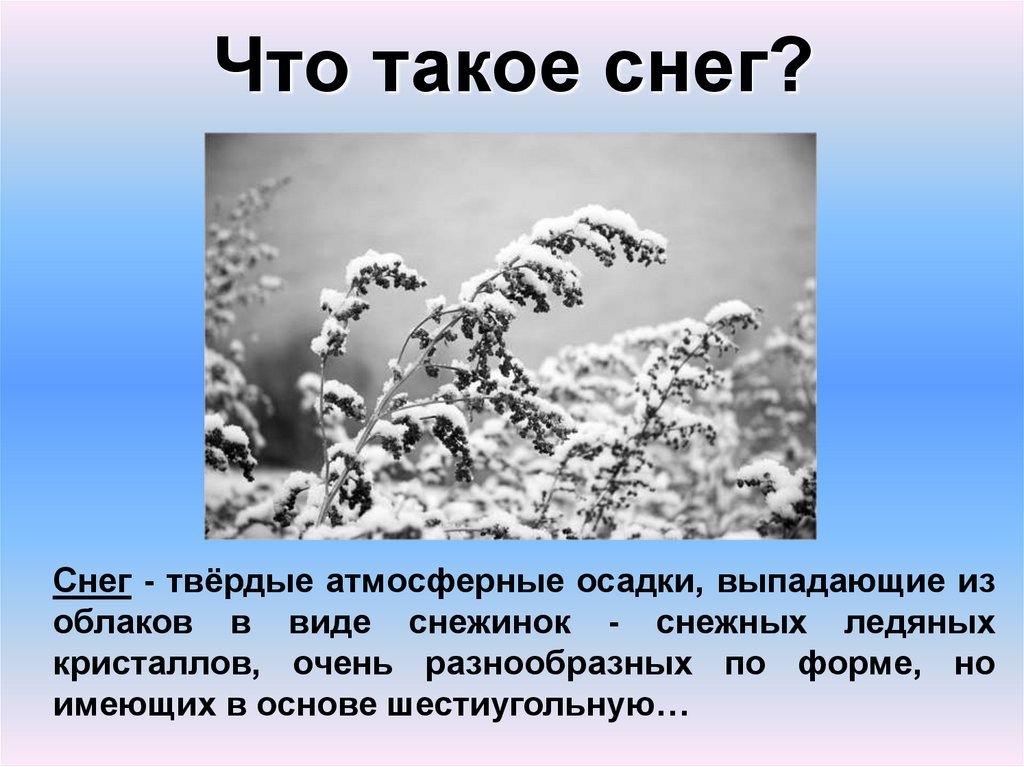 Что такое снег?

Снег - твёрдые атмосферные осадки, выпадающие из облаков в виде снежинок - снежных ледяных кристаллов, очень разнообразных по форме, но имеющих в основе шестиугольную…